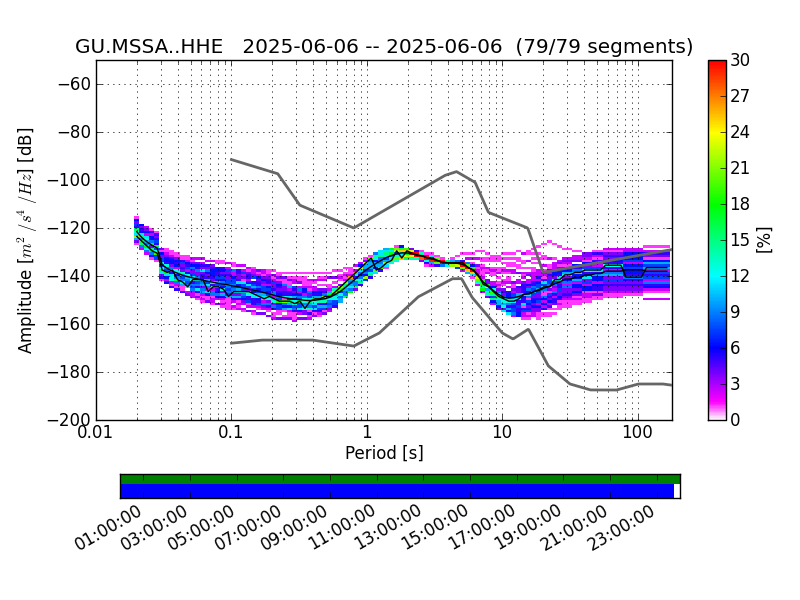 GU.MSSA..HHE 2025-06-06 -- 2025-06-06 (79/79 segments)

Amplitude [$m^2/s^4/Hz$] [dB]

−60
−80
−100
−120
−140
−160
−180
−200

0.01
0.1
1
10
100

Period [s]

30
27
24
21
18
15
12
9
6
3
0

[%]

01:00:00
03:00:00
05:00:00
07:00:00
09:00:00
11:00:00
13:00:00
15:00:00
17:00:00
19:00:00
21:00:00
23:00:00